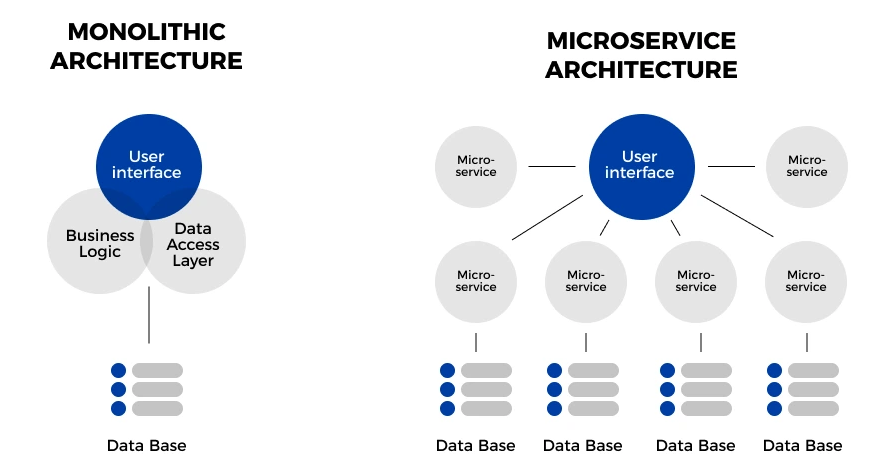 MONOLITHIC ARCHITECTURE

User interface

Business Logic

Data Access Layer

Data Base

MICROSERVICE ARCHITECTURE

Micro-service

User interface

Micro-service

Micro-service

Micro-service

Micro-service

Micro-service

Data Base

Data Base

Data Base

Data Base